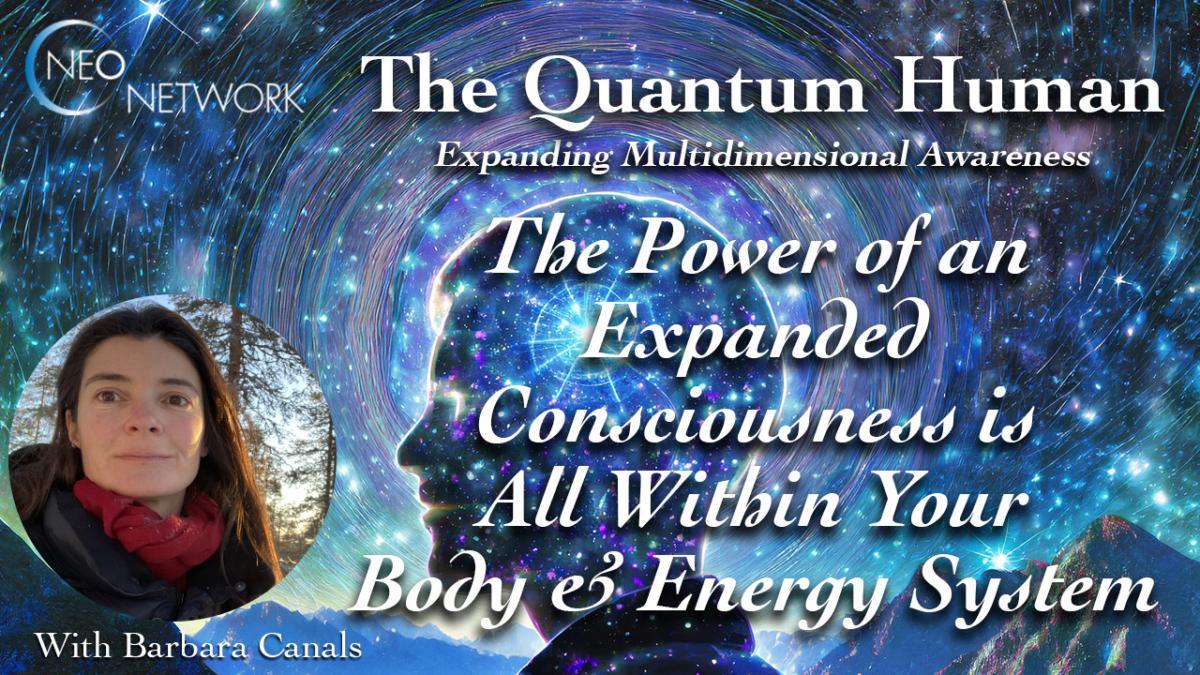 NEO NETWORK

The Quantum Human

Expanding Multidimensional Awareness

The Power of an Expanded Consciousness is All Within Your Body & Energy System

With Barbara Canals